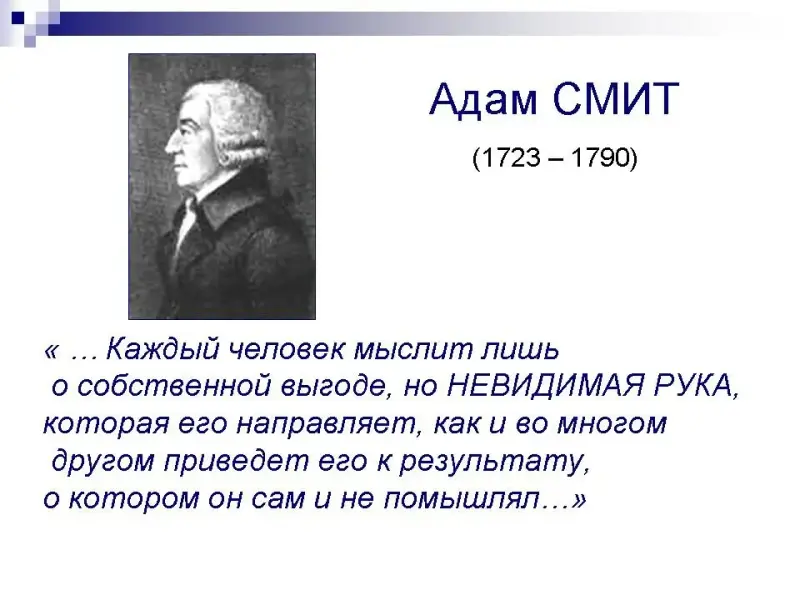 Адам СМИТ

(1723 – 1790)

« … Каждый человек мыслит лишь о собственной выгоде, но НЕВИДИМАЯ РУКА, которая его направляет, как и во многом другом приведет его к результату, о котором он сам и не помышлял…»